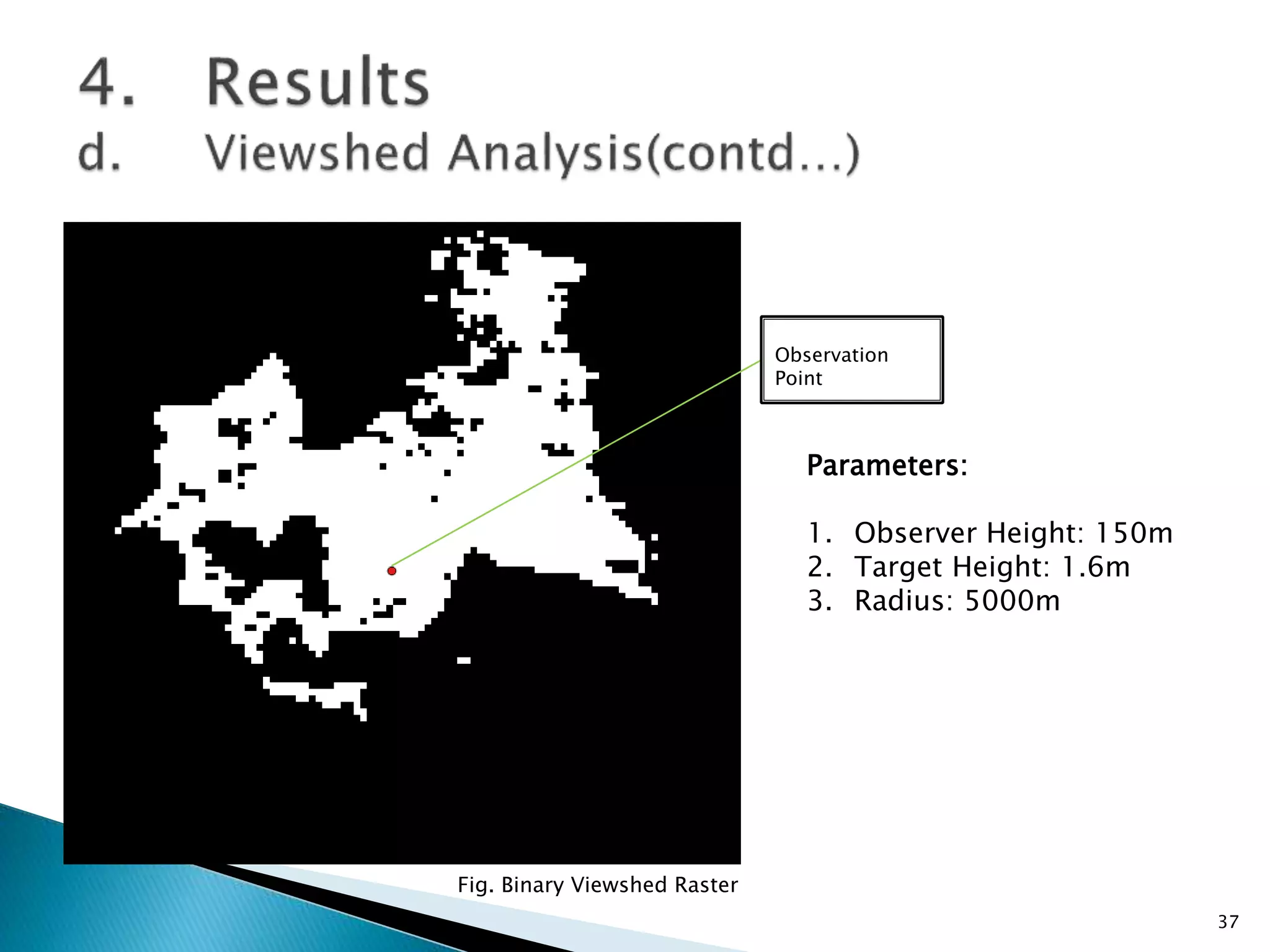 4. Results
d. Viewshed Analysis(contd…)

Observation Point

Parameters:

1. Observer Height: 150m
2. Target Height: 1.6m
3. Radius: 5000m

Fig. Binary Viewshed Raster

37